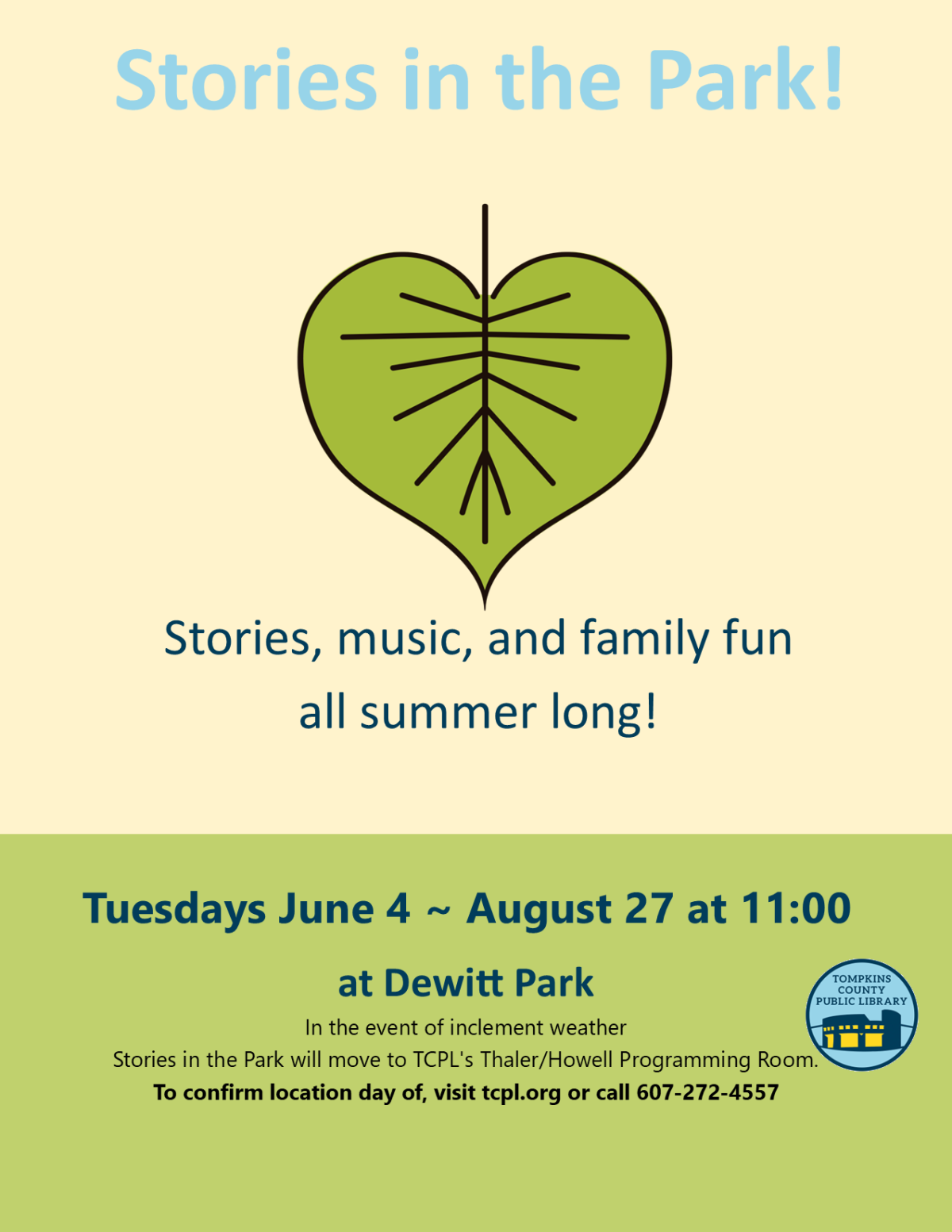 Stories in the Park!

Stories, music, and family fun all summer long!

Tuesdays June 4 ~ August 27 at 11:00

at Dewitt Park

In the event of inclement weather
Stories in the Park will move to TCPL's Thaler/Howell Programming Room.
To confirm location day of, visit tcpl.org or call 607-272-4557

TOMPKINS COUNTY PUBLIC LIBRARY